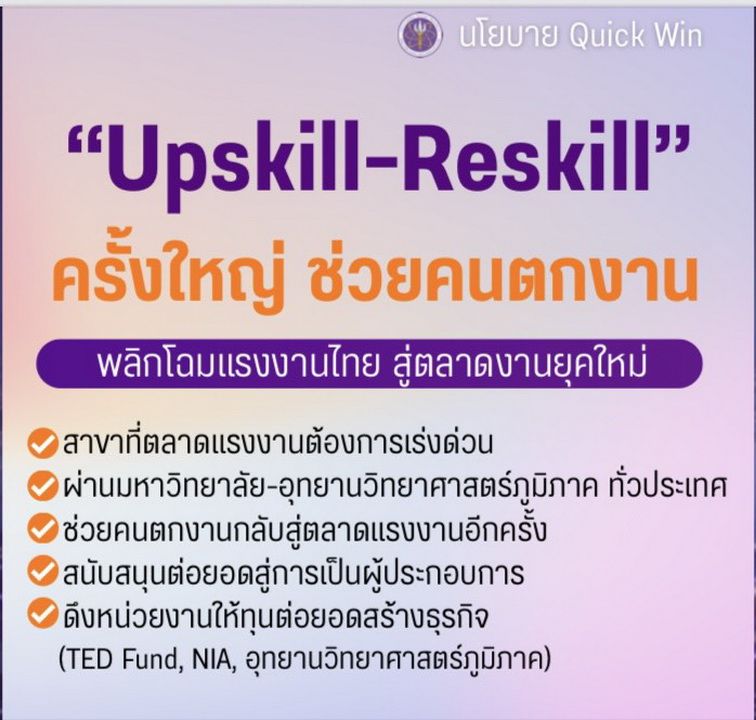 นโยบาย Quick Win

"Upskill-Reskill"
ครั้งใหญ่ ช่วยคนตกงาน

พลิกโฉมแรงงานไทย สู่ตลาดงานยุคใหม่

✓ สาขาที่ตลาดแรงงานต้องการเร่งด่วน
✓ ผ่านมหาวิทยาลัย-อุทยานวิทยาศาสตร์ภูมิภาค ทั่วประเทศ
✓ ช่วยคนตกงานกลับสู่ตลาดแรงงานอีกครั้ง
✓ สนับสนุนต่อยอดสู่การเป็นผู้ประกอบการ
✓ ดึงหน่วยงานให้ทุนต่อยอดสร้างธุรกิจ
(TED Fund, NIA, อุทยานวิทยาศาสตร์ภูมิภาค)